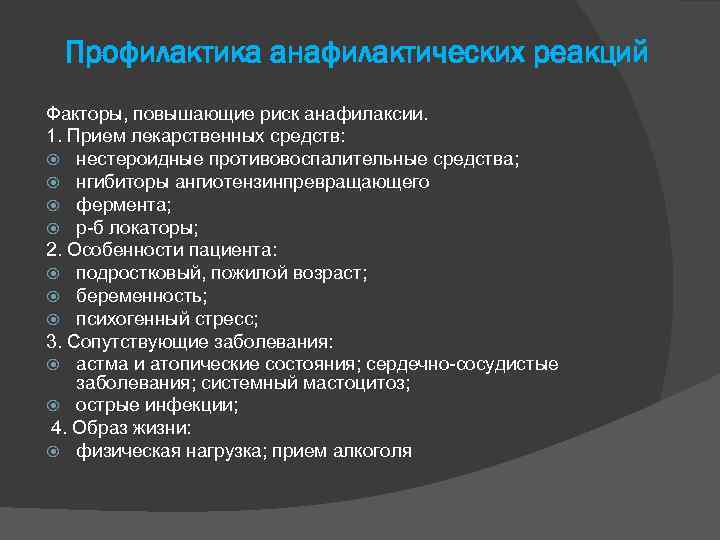 Профилактика анафилактических реакций

Факторы, повышающие риск анафилаксии.
1. Прием лекарственных средств:
нестероидные противовоспалительные средства;
нгибиторы ангиотензинпревращающего
фермента;
р-б локаторы;
2. Особенности пациента:
подростковый, пожилой возраст;
беременность;
психогенный стресс;
3. Сопутствующие заболевания:
астма и атопические состояния; сердечно-сосудистые заболевания; системный мастоцитоз;
острые инфекции;
4. Образ жизни:
физическая нагрузка; прием алкоголя